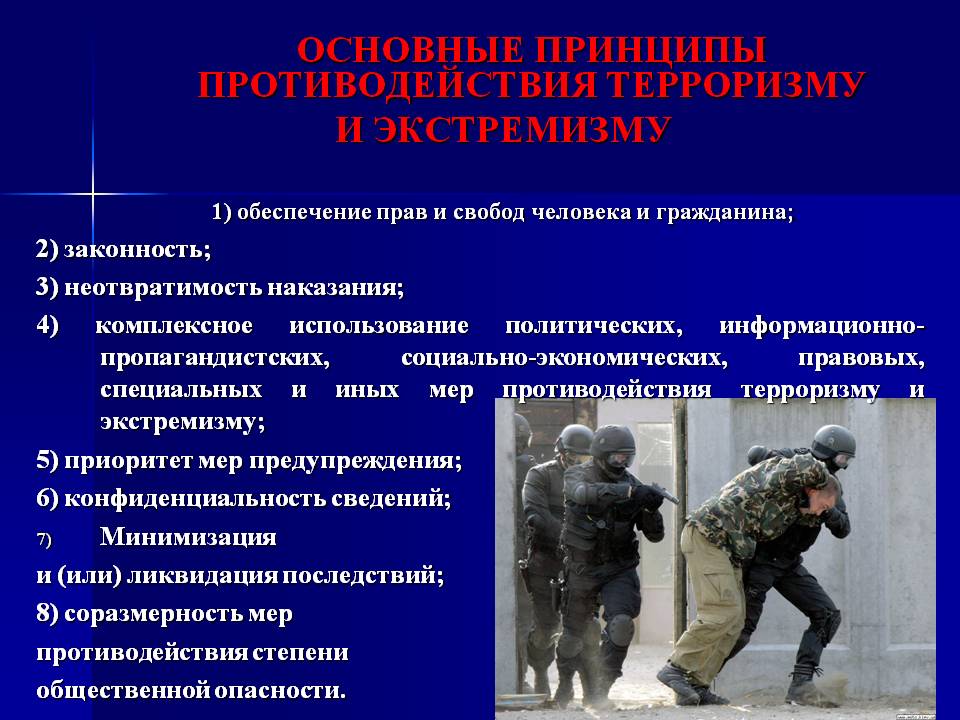 ОСНОВНЫЕ ПРИНЦИПЫ ПРОТИВОДЕЙСТВИЯ ТЕРРОРИЗМУ И ЭКСТРЕМИЗМУ

1) обеспечение прав и свобод человека и гражданина;

2) законность;

3) неотвратимость наказания;

4) комплексное использование политических, информационно-пропагандистских, социально-экономических, правовых, специальных и иных мер противодействия терроризму и экстремизму;

5) приоритет мер предупреждения;

6) конфиденциальность сведений;

7) Минимизация и (или) ликвидация последствий;

8) соразмерность мер противодействия степени общественной опасности.